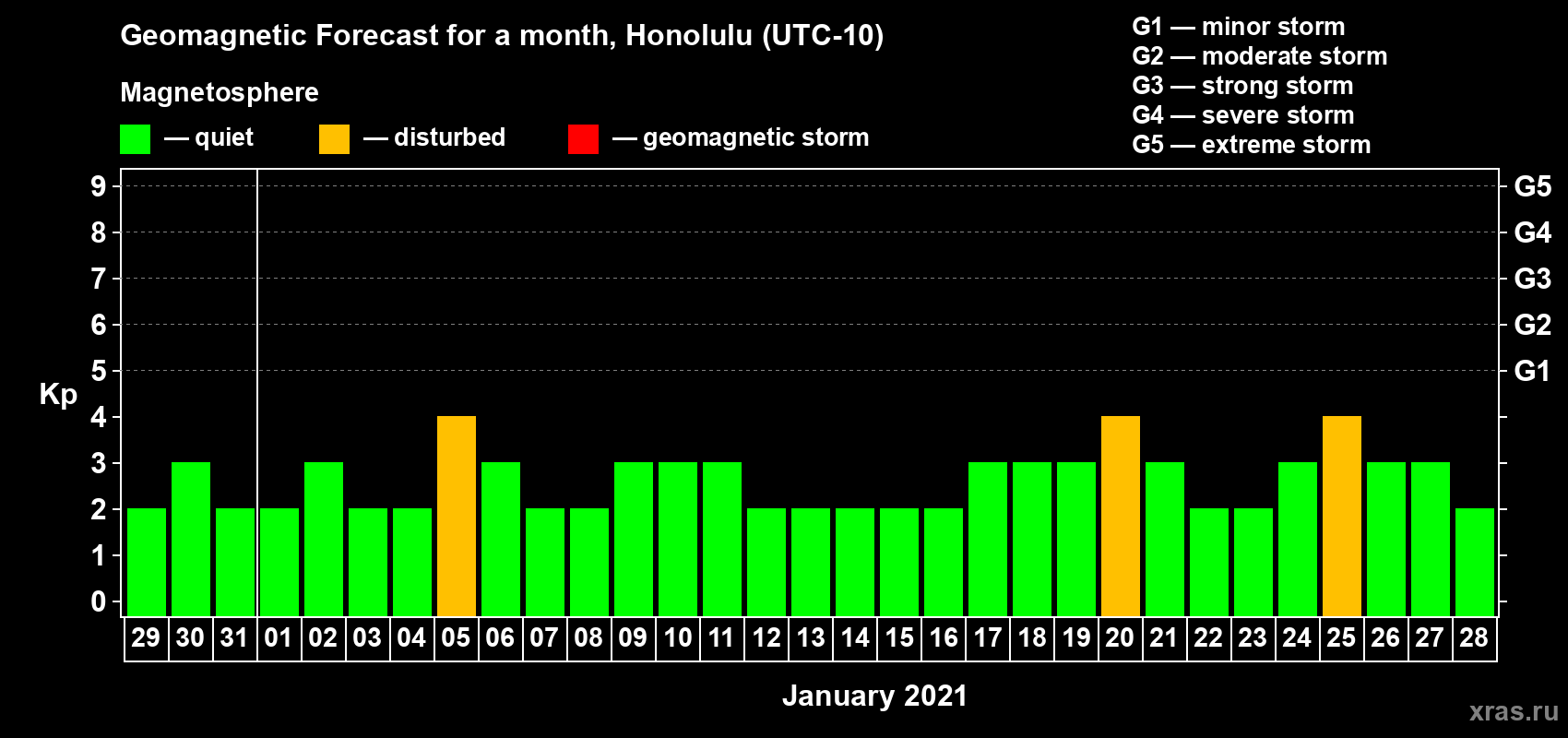 Geomagnetic Forecast for a month, Honolulu (UTC-10)

Magnetosphere

— quiet — disturbed — geomagnetic storm

G1 — minor storm
G2 — moderate storm
G3 — strong storm
G4 — severe storm
G5 — extreme storm

Kp

9
8
7
6
5
4
3
2
1
0

G5
G4
G3
G2
G1

29 30 31 01 02 03 04 05 06 07 08 09 10 11 12 13 14 15 16 17 18 19 20 21 22 23 24 25 26 27 28

January 2021

xras.ru